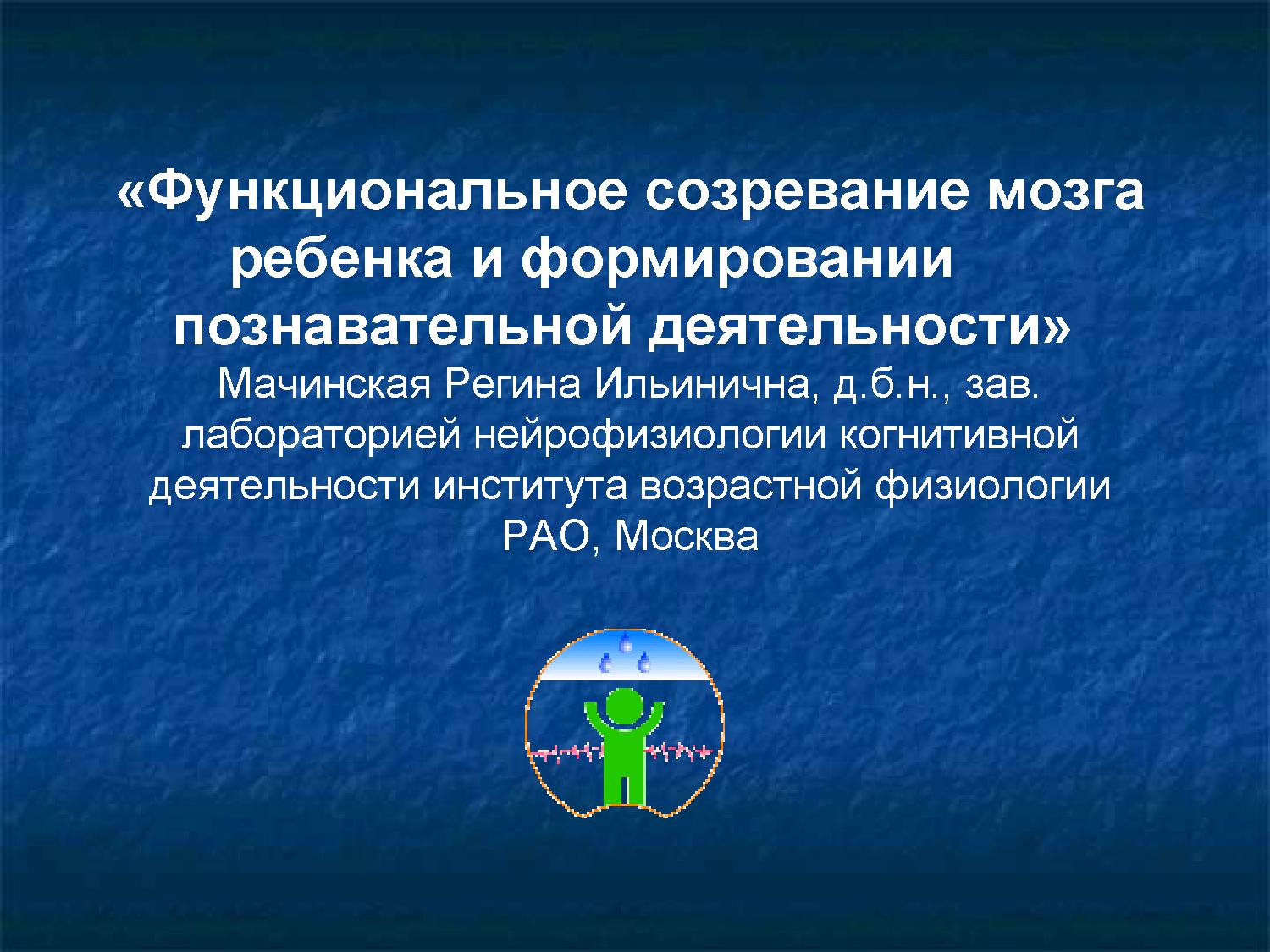 «Функциональное созревание мозга ребенка и формировании познавательной деятельности»

Мачинская Регина Ильинична, д.б.н., зав. лабораторией нейрофизиологии когнитивной деятельности института возрастной физиологии РАО, Москва